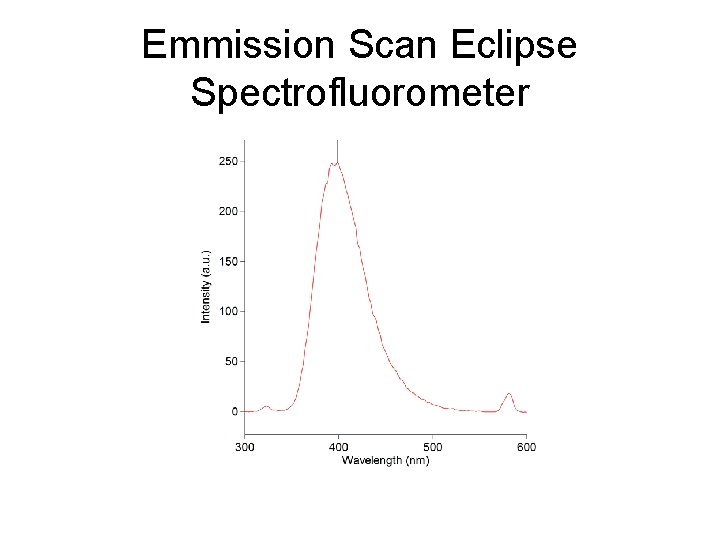 Emmission Scan Eclipse Spectrofluorometer

250
200
150
100
50
0
Intensity (a.u.)
300
400
500
600
Wavelength (nm)